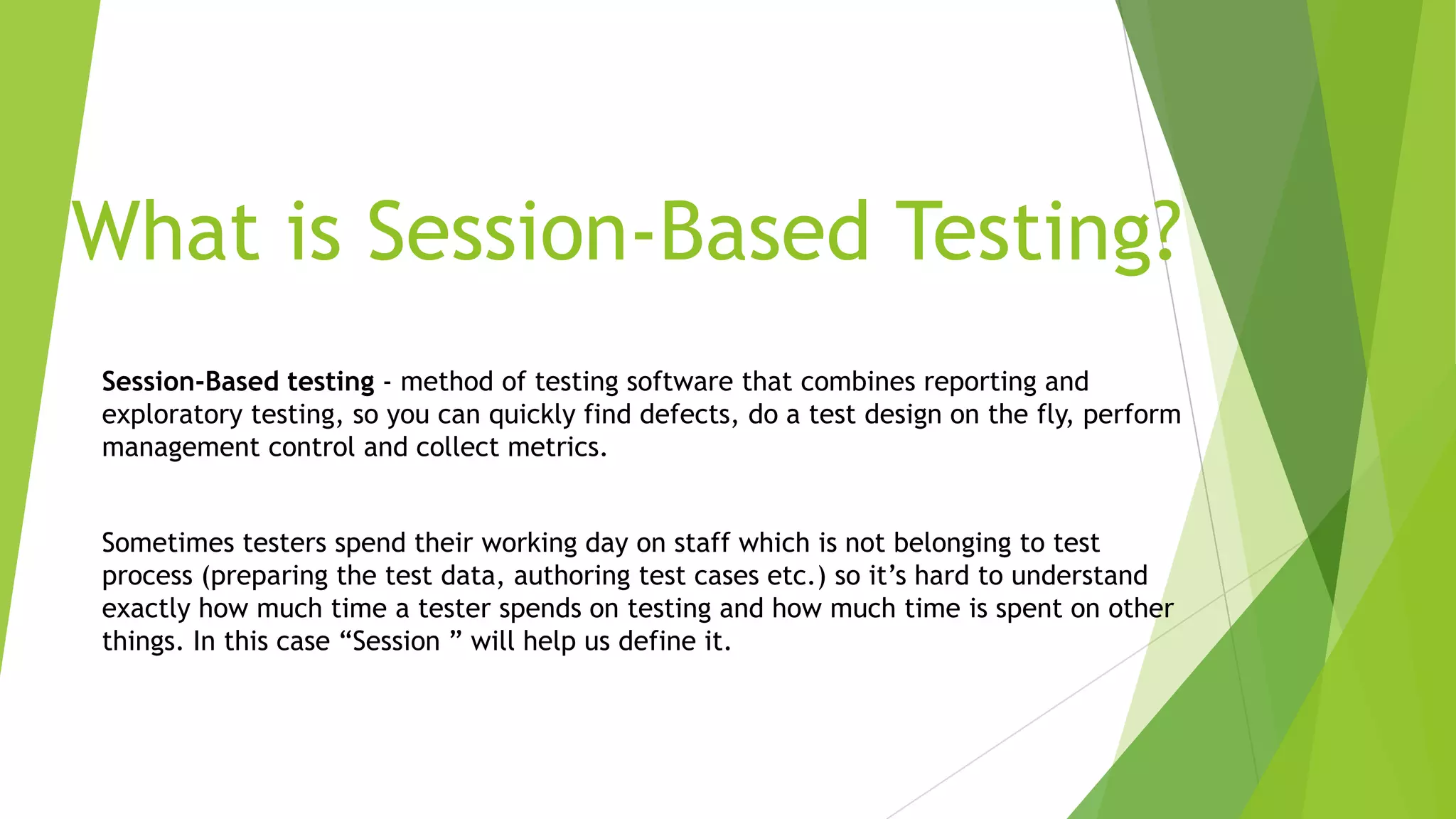 What is Session-Based Testing?

Session-Based testing - method of testing software that combines reporting and exploratory testing, so you can quickly find defects, do a test design on the fly, perform management control and collect metrics.

Sometimes testers spend their working day on staff which is not belonging to test process (preparing the test data, authoring test cases etc.) so it’s hard to understand exactly how much time a tester spends on testing and how much time is spent on other things. In this case “Session ” will help us define it.